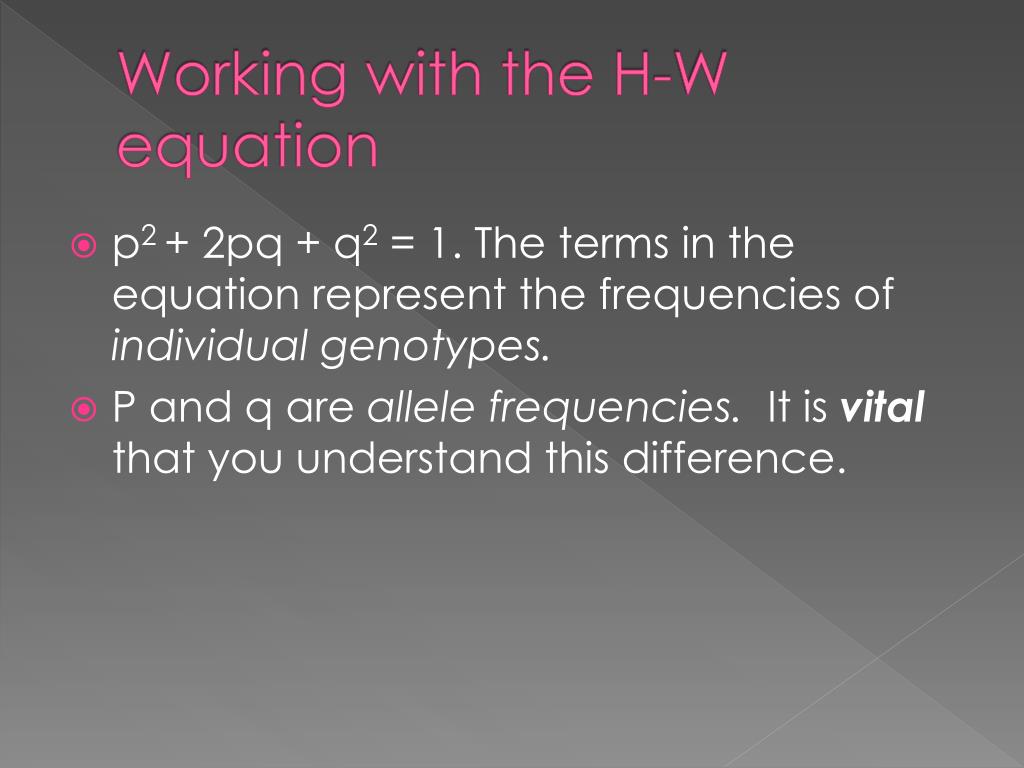 Working with the H-W equation

$p^2 + 2pq + q^2 = 1$. The terms in the equation represent the frequencies of individual genotypes.

P and q are allele frequencies. It is vital that you understand this difference.